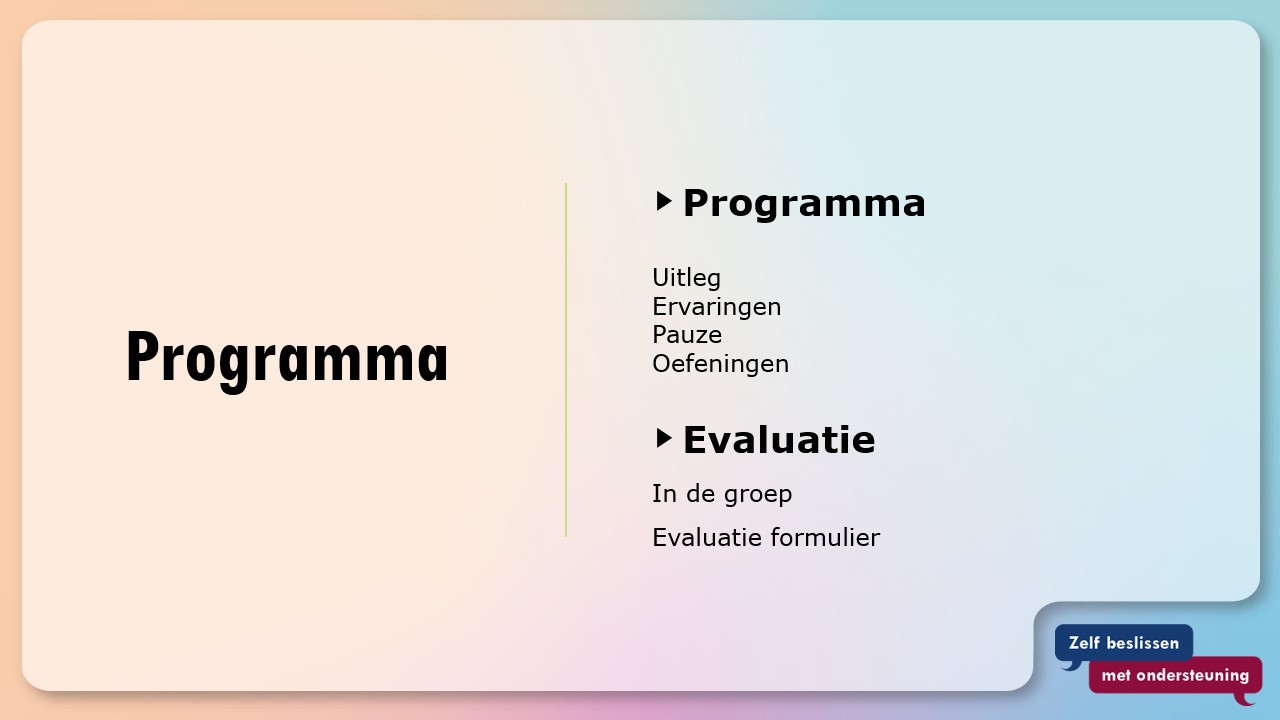 Programma

Programma

Uitleg
Ervaringen
Pauze
Oefeningen

Evaluatie

In de groep

Evaluatie formulier

Zelf beslissen
met ondersteuning